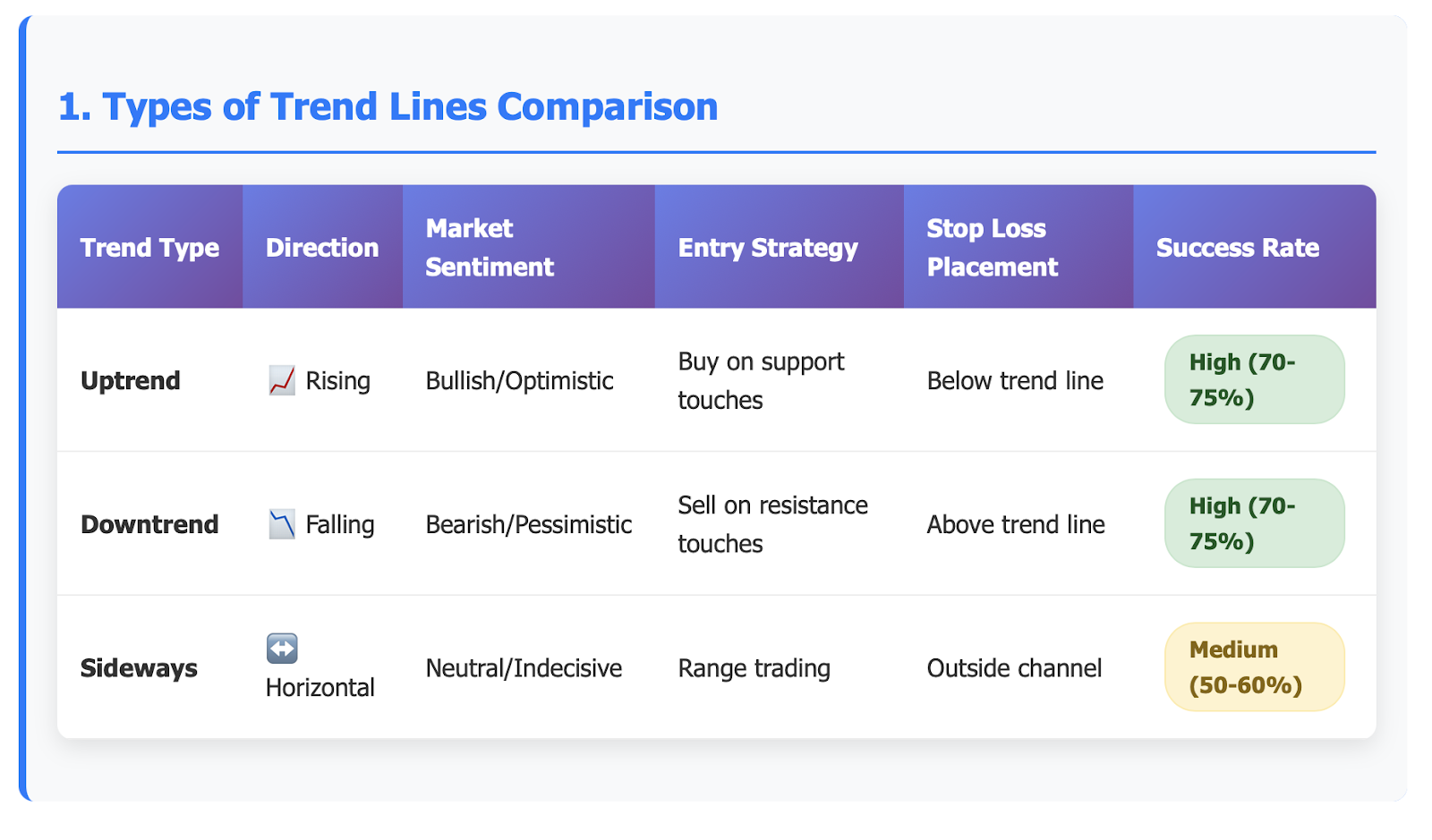 1. Types of Trend Lines Comparison

| Trend Type | Direction | Market Sentiment | Entry Strategy | Stop Loss Placement | Success Rate |
|---|---|---|---|---|---|
| Uptrend | 📈 Rising | Bullish/Optimistic | Buy on support touches | Below trend line | High (70-75%) |
| Downtrend | 📉 Falling | Bearish/Pessimistic | Sell on resistance touches | Above trend line | High (70-75%) |
| Sideways | ↔️ Horizontal | Neutral/Indecisive | Range trading | Outside channel | Medium (50-60%) |